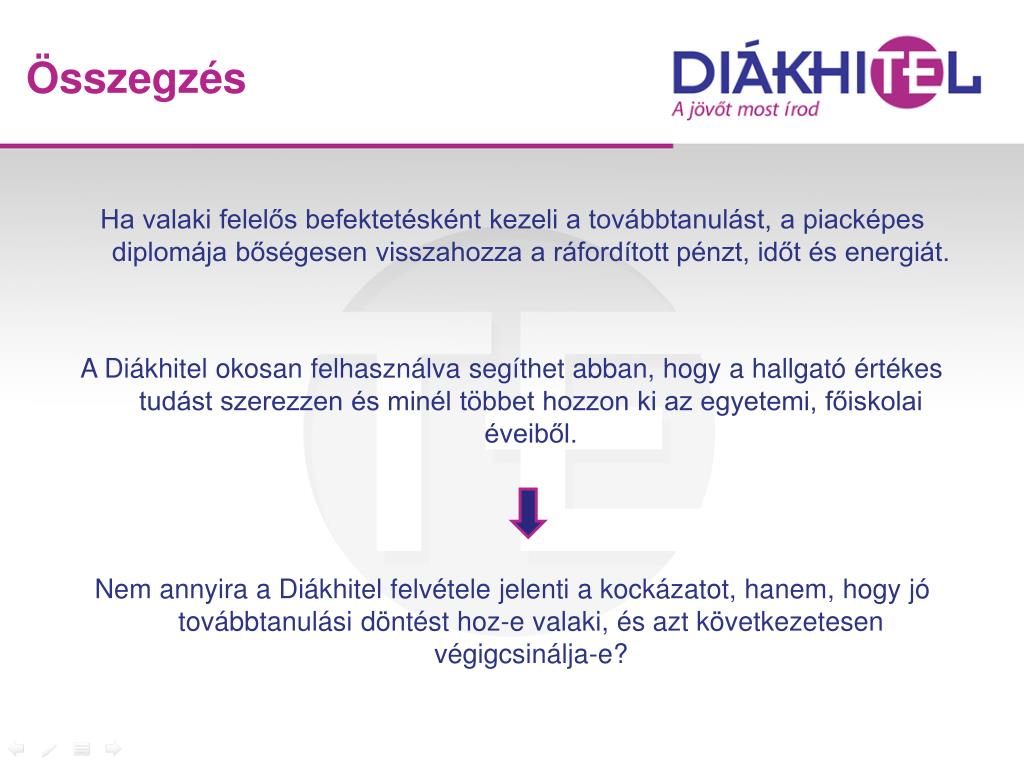 Összegzés

DIÁKHITEL
A jövőt most írod

Ha valaki felelős befektetésként kezeli a továbbtanulást, a piacképes diplomája bőségesen visszahozza a ráfordított pénzt, időt és energiát.

A Diákhitel okosan felhasználva segíthet abban, hogy a hallgató értékes tudást szerezzen és minél többet hozzon ki az egyetemi, főiskolai éveiből.

Nem annyira a Diákhitel felvétele jelenti a kockázatot, hanem, hogy jó továbbtanulási döntést hoz-e valaki, és azt következetesen végigcsinálja-e?